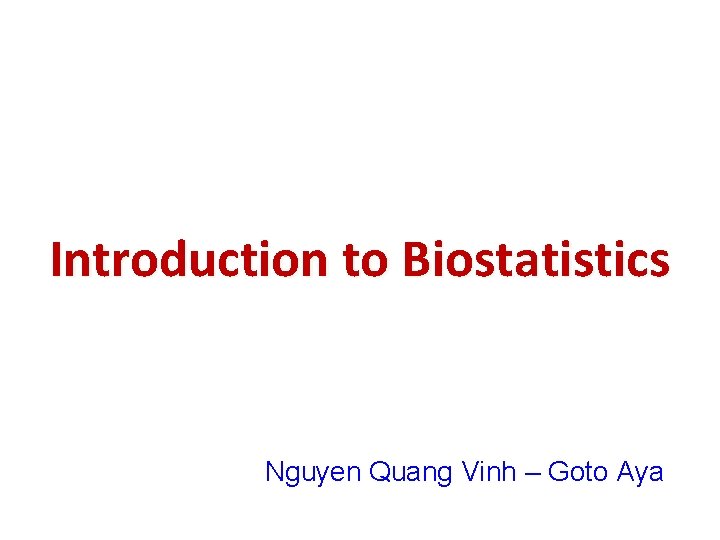 Introduction to Biostatistics

Nguyen Quang Vinh – Goto Aya